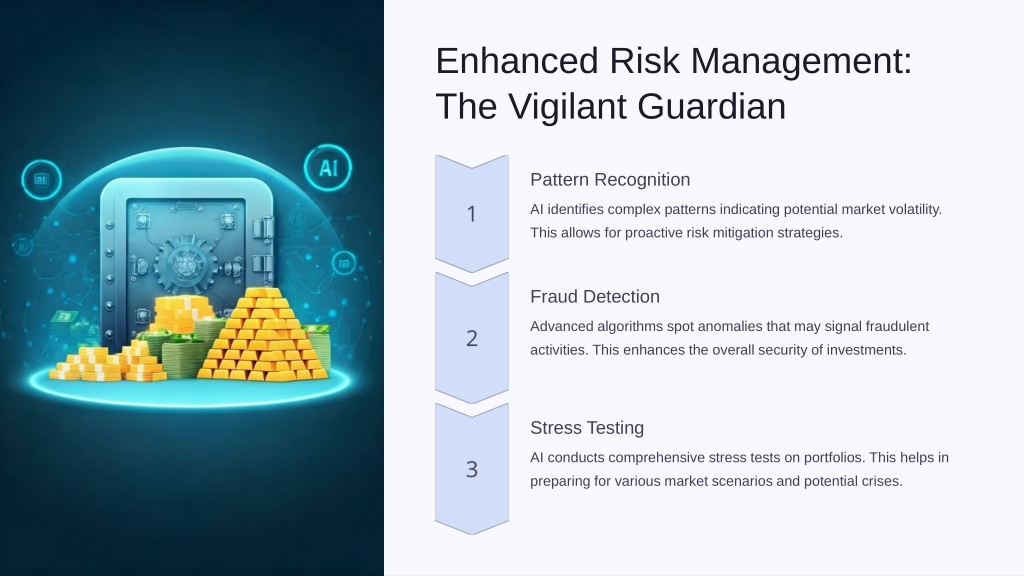 AI

Enhanced Risk Management: The Vigilant Guardian

1

Pattern Recognition

AI identifies complex patterns indicating potential market volatility. This allows for proactive risk mitigation strategies.

2

Fraud Detection

Advanced algorithms spot anomalies that may signal fraudulent activities. This enhances the overall security of investments.

3

Stress Testing

AI conducts comprehensive stress tests on portfolios. This helps in preparing for various market scenarios and potential crises.